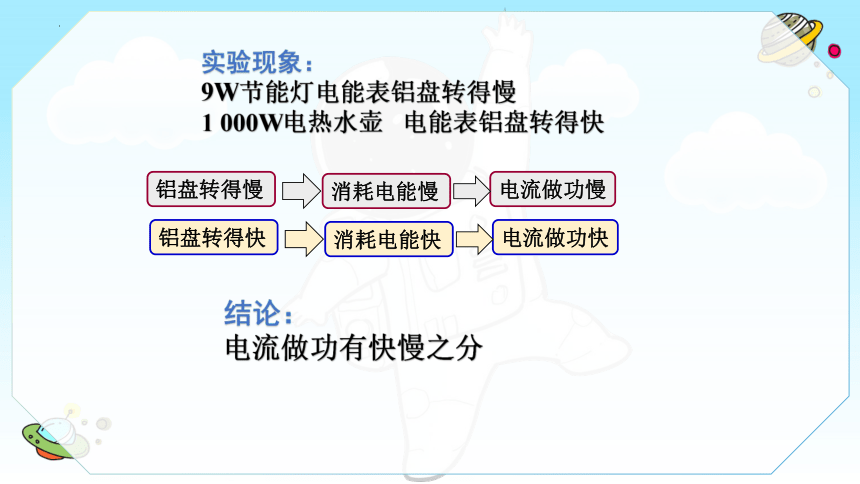 实验现象：
9W节能灯电能表铝盘转得慢
1 000W电热水壶 电能表铝盘转得快

铝盘转得慢 消耗电能慢 电流做功慢

铝盘转得快 消耗电能快 电流做功快

结论：
电流做功有快慢之分